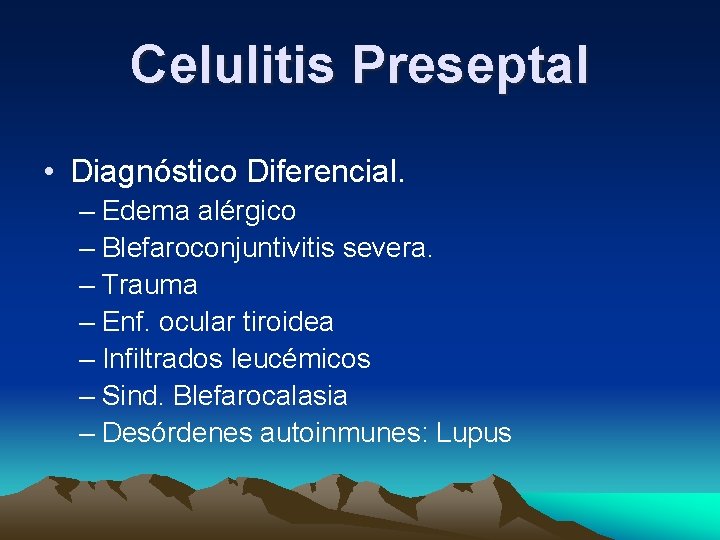 Celulitis Preseptal

• Diagnóstico Diferencial.
– Edema alérgico
– Blefaroconjuntivitis severa.
– Trauma
– Enf. ocular tiroidea
– Infiltrados leucémicos
– Sind. Blefarocalasia
– Desórdenes autoinmunes: Lupus